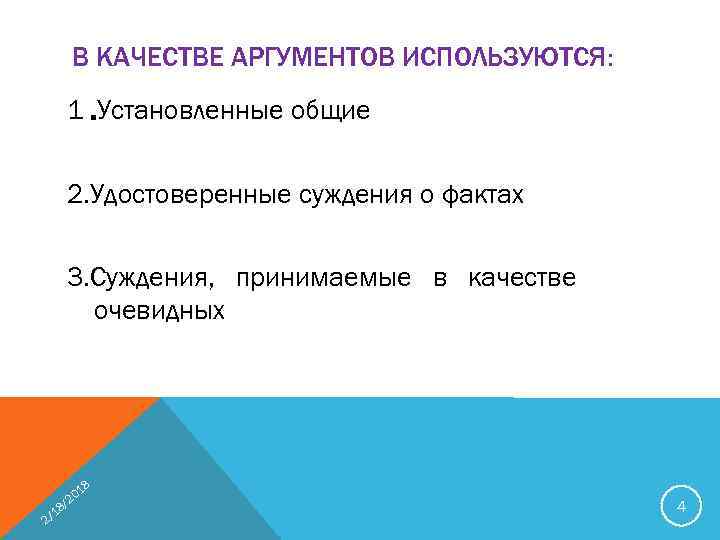 В КАЧЕСТВЕ АРГУМЕНТОВ ИСПОЛЬЗУЮТСЯ:

1.Установленные общие

2.Удостоверенные суждения о фактах

3.Суждения, принимаемые в качестве очевидных

2/18/2018

4